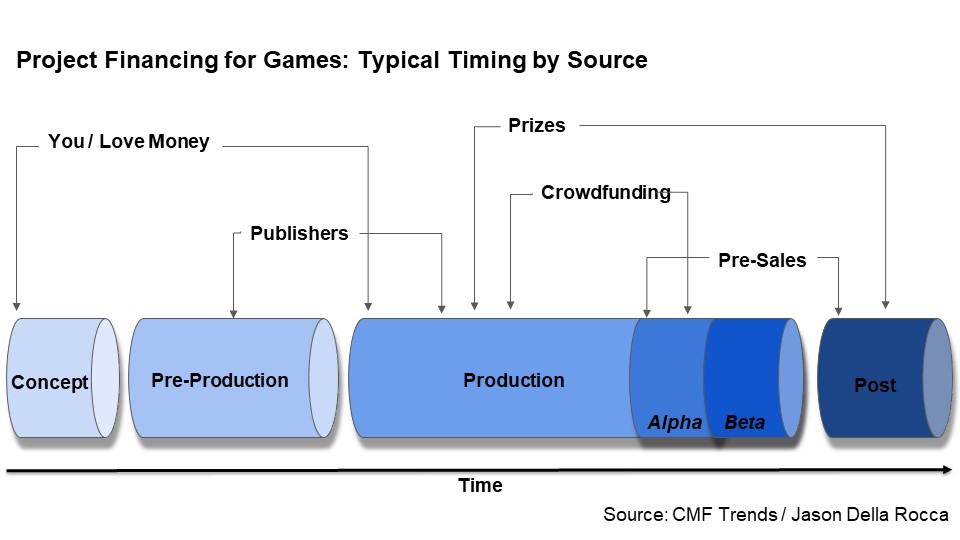 Project Financing for Games: Typical Timing by Source

You / Love Money

Prizes

Crowdfunding

Publishers

Pre-Sales

Concept

Pre-Production

Production

Alpha

Beta

Post

Time

Source: CMF Trends / Jason Della Rocca